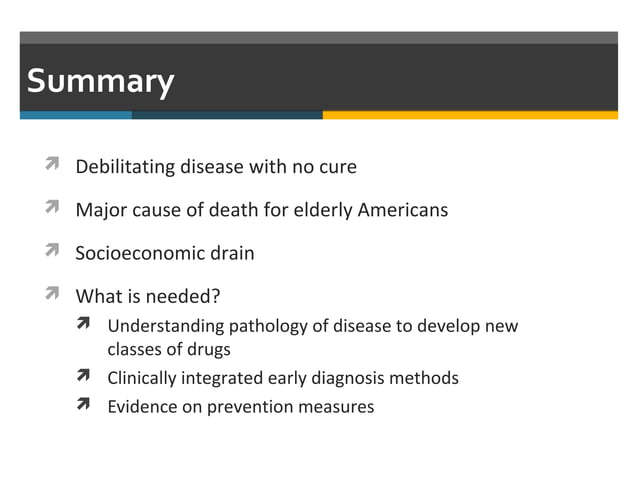 Summary

Debilitating disease with no cure

Major cause of death for elderly Americans

Socioeconomic drain

What is needed?

Understanding pathology of disease to develop new classes of drugs

Clinically integrated early diagnosis methods

Evidence on prevention measures